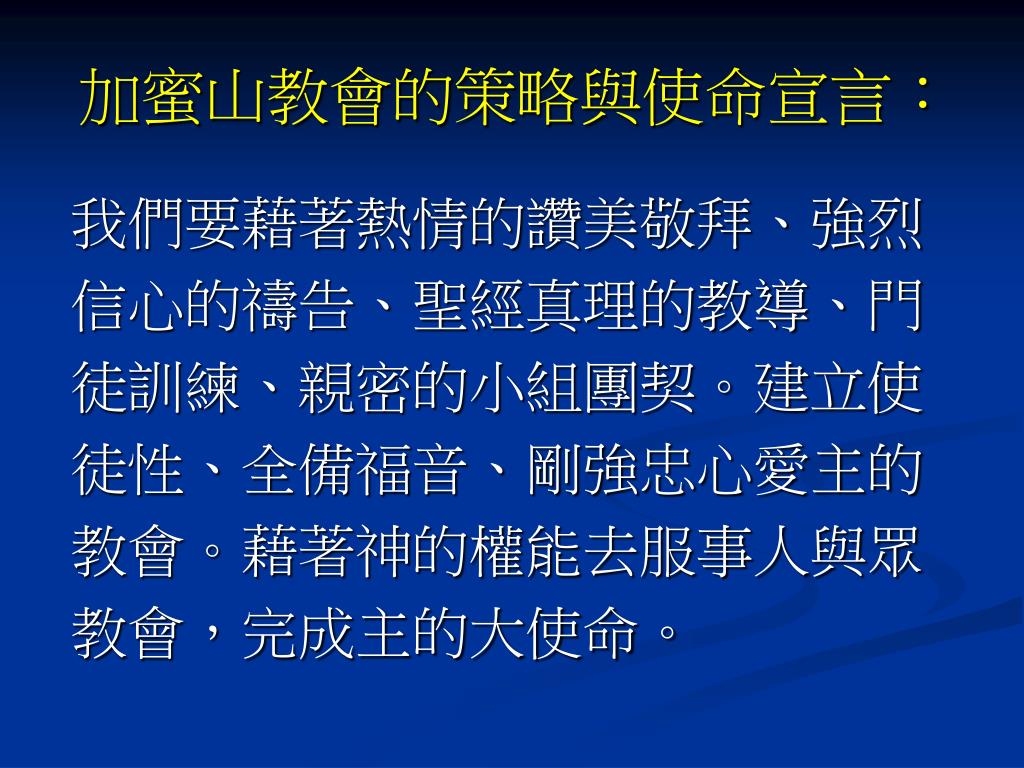 加蜜山教會的策略與使命宣言：

我們要藉著熱情的讚美敬拜、強烈信心的禱告、聖經真理的教導、門徒訓練、親密的小組團契。建立使徒性、全備福音、剛強忠心愛主的教會。藉著神的權能去服事人與眾教會，完成主的大使命。